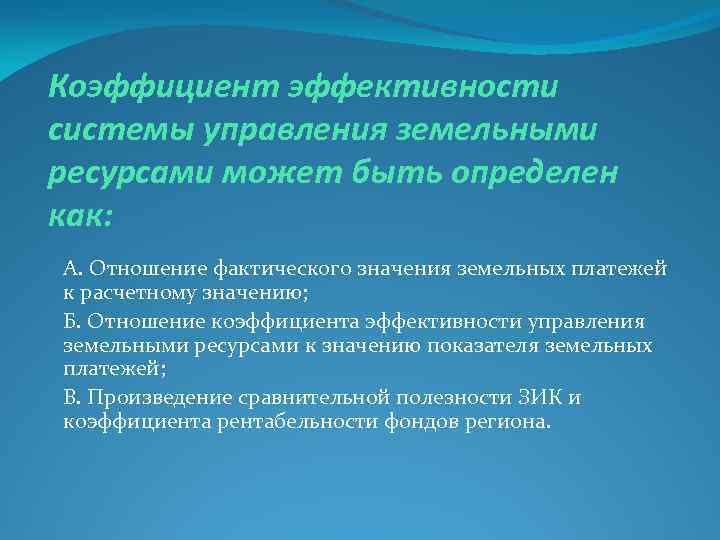 Коэффициент эффективности системы управления земельными ресурсами может быть определен как:

А. Отношение фактического значения земельных платежей к расчетному значению;

Б. Отношение коэффициента эффективности управления земельными ресурсами к значению показателя земельных платежей;

В. Произведение сравнительной полезности ЗИК и коэффициента рентабельности фондов региона.